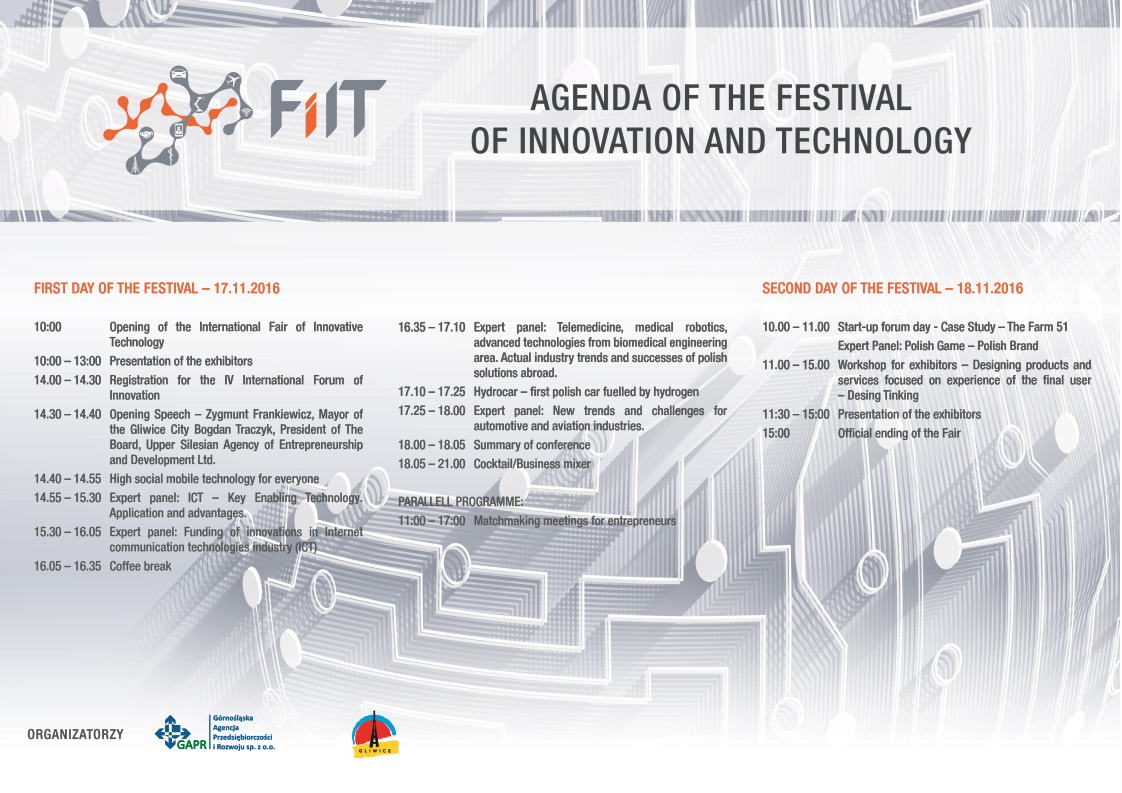 FIIT

AGENDA OF THE FESTIVAL OF INNOVATION AND TECHNOLOGY

FIRST DAY OF THE FESTIVAL – 17.11.2016

10:00 Opening of the International Fair of Innovative Technology

10:00 – 13:00 Presentation of the exhibitors

14.00 – 14.30 Registration for the IV International Forum of Innovation

14.30 – 14.40 Opening Speech – Zygmunt Frankiewicz, Mayor of the Gliwice City Bogdan Traczyk, President of The Board, Upper Silesian Agency of Entrepreneurship and Development Ltd.

14.40 – 14.55 High social mobile technology for everyone

14.55 – 15.30 Expert panel: ICT – Key Enabling Technology. Application and advantages.

15.30 – 16.05 Expert panel: Funding of innovations in Internet communication technologies industry (ICT)

16.05 – 16.35 Coffee break

16.35 – 17.10 Expert panel: Telemedicine, medical robotics, advanced technologies from biomedical engineering area. Actual industry trends and successes of polish solutions abroad.

17.10 – 17.25 Hydrocar – first polish car fuelled by hydrogen

17.25 – 18.00 Expert panel: New trends and challenges for automotive and aviation industries.

18.00 – 18.05 Summary of conference

18.05 – 21.00 Cocktail/Business mixer

PARALLELL PROGRAMME:

11:00 – 17:00 Matchmaking meetings for entrepreneurs

SECOND DAY OF THE FESTIVAL – 18.11.2016

10.00 – 11.00 Start-up forum day - Case Study – The Farm 51

Expert Panel: Polish Game – Polish Brand

11.00 – 15.00 Workshop for exhibitors – Designing products and services focused on experience of the final user – Desing Tinking

11:30 – 15:00 Presentation of the exhibitors

15:00 Official ending of the Fair

ORGANIZATORZY

GAPR Górnośląska Agencja Przedsiębiorczości i Rozwoju sp. z o.o.

GLIWICE